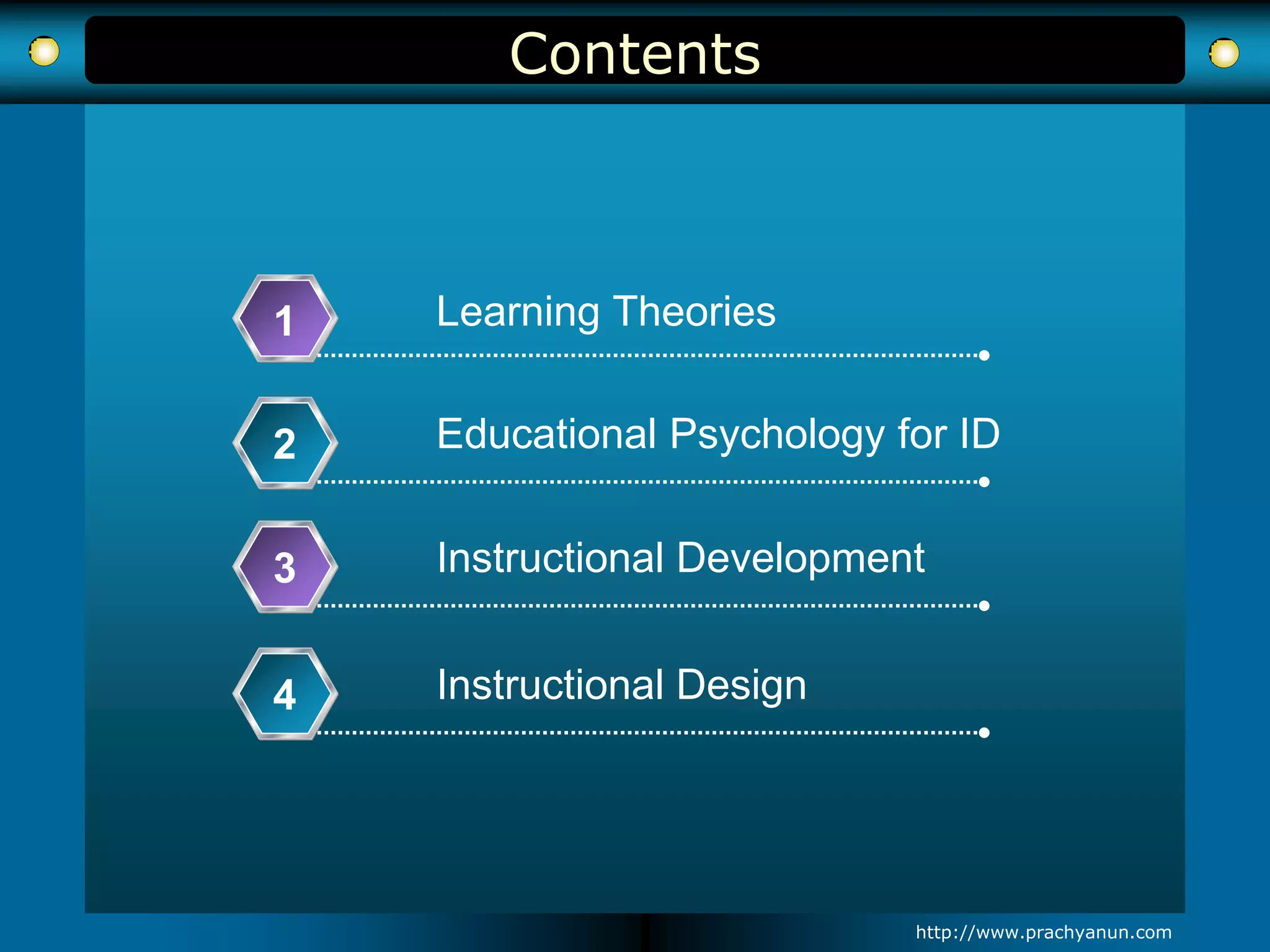 Contents

1 Learning Theories

2 Educational Psychology for ID

3 Instructional Development

4 Instructional Design

http://www.prachyanun.com